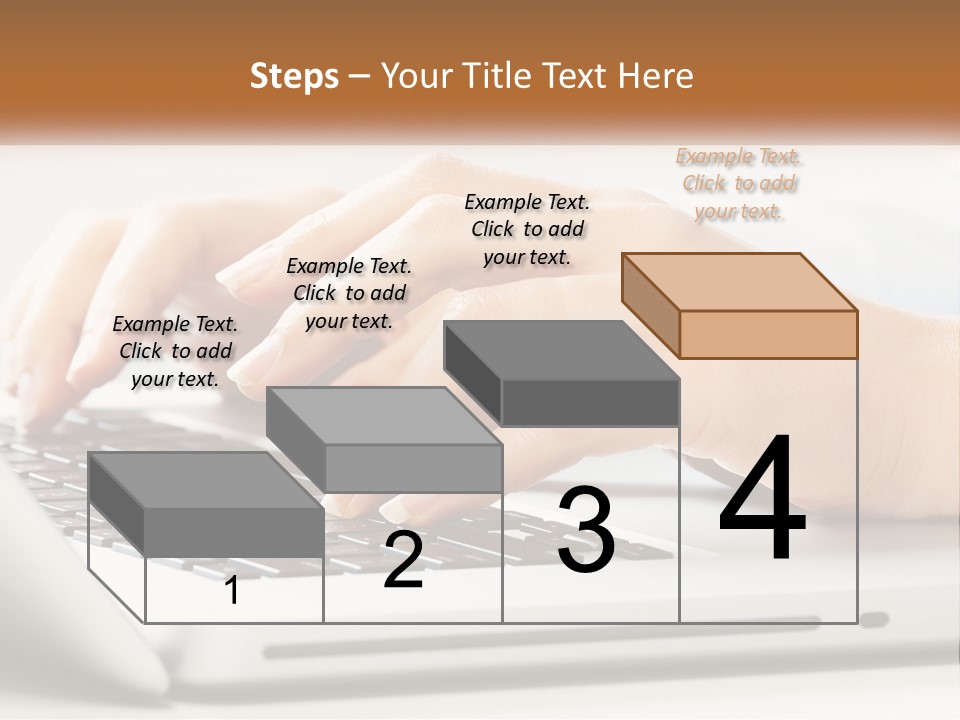 Steps – Your Title Text Here

Example Text. Click to add your text.

Example Text. Click to add your text.

Example Text. Click to add your text.

Example Text. Click to add your text.

1

2

3

4